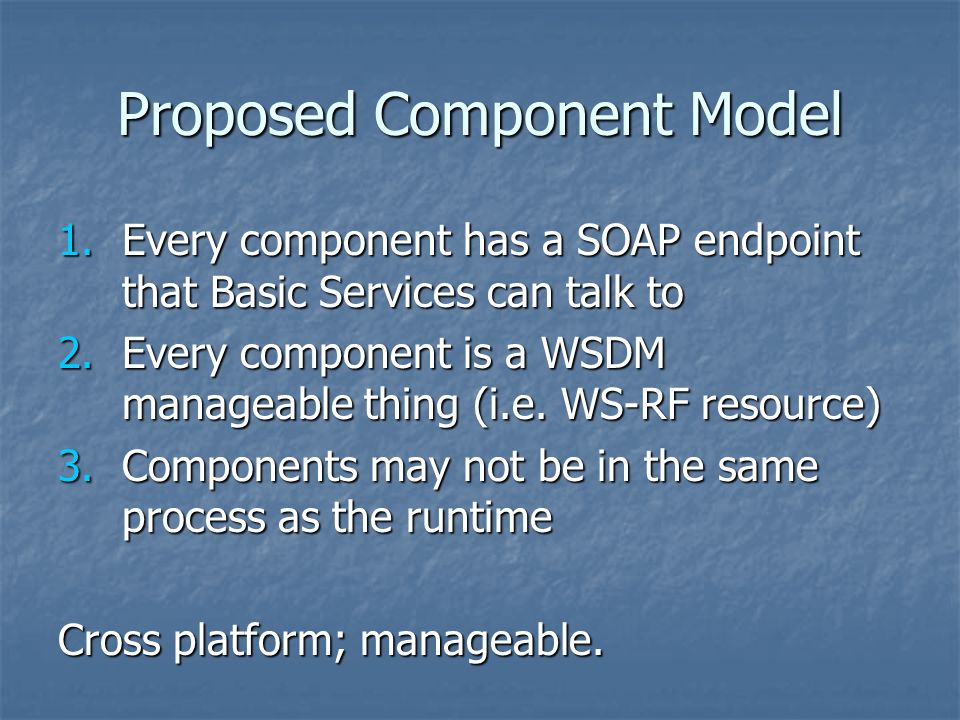 Proposed Component Model

1. Every component has a SOAP endpoint that Basic Services can talk to
2. Every component is a WSDM manageable thing (i.e. WS-RF resource)
3. Components may not be in the same process as the runtime

Cross platform; manageable.